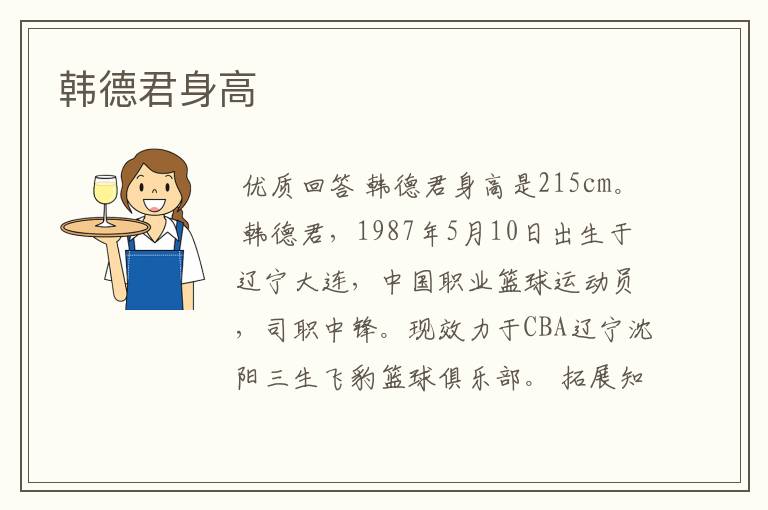 韩德君身高

优质回答 韩德君身高是215cm。韩德君，1987年5月10日出生于辽宁大连，中国职业篮球运动员，司职中锋。现效力于CBA辽宁沈阳三生飞豹篮球俱乐部。 拓展知